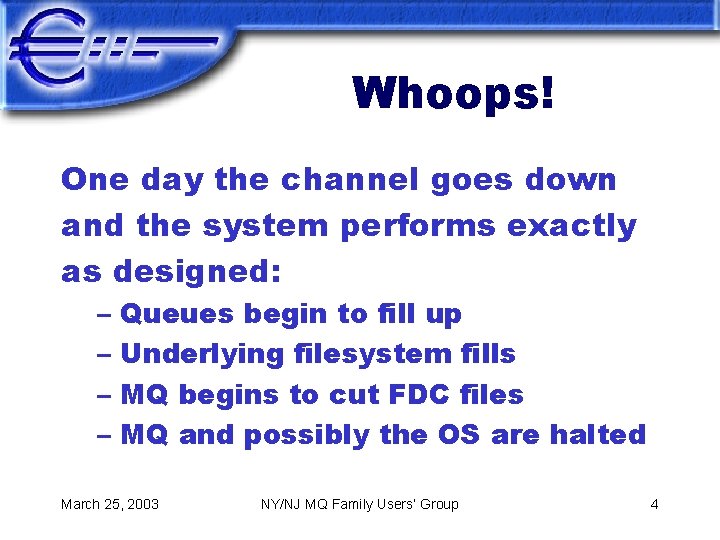 Whoops!

One day the channel goes down and the system performs exactly as designed:

– Queues begin to fill up
– Underlying filesystem fills
– MQ begins to cut FDC files
– MQ and possibly the OS are halted

March 25, 2003 NY/NJ MQ Family Users' Group 4